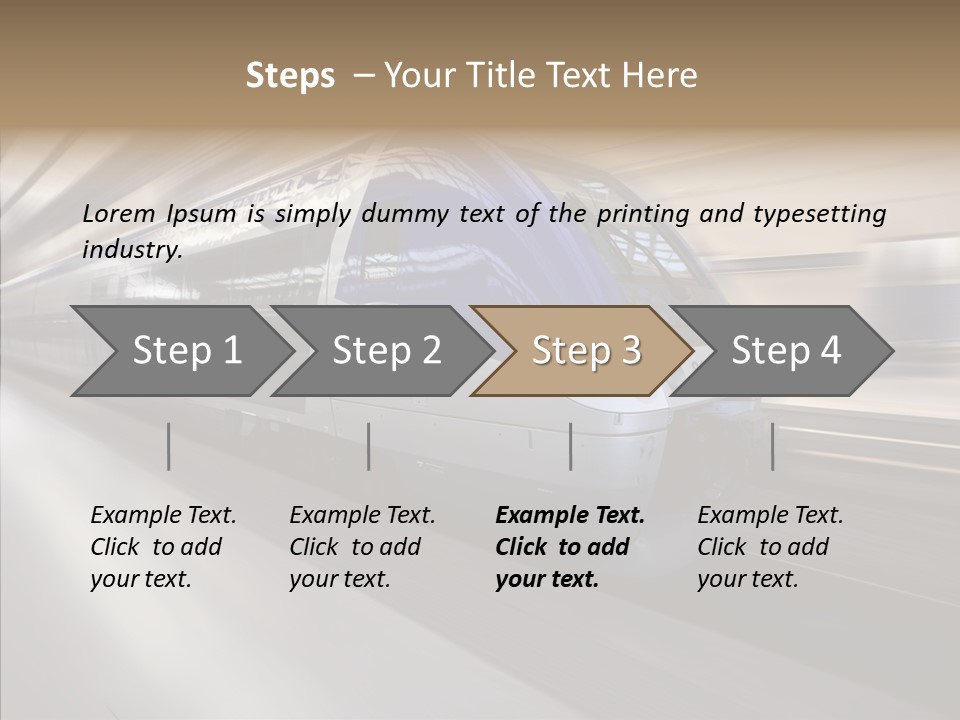 Steps – Your Title Text Here

Lorem Ipsum is simply dummy text of the printing and typesetting industry.

Step 1

Step 2

Step 3

Step 4

Example Text. Click to add your text.

Example Text. Click to add your text.

Example Text. Click to add your text.

Example Text. Click to add your text.